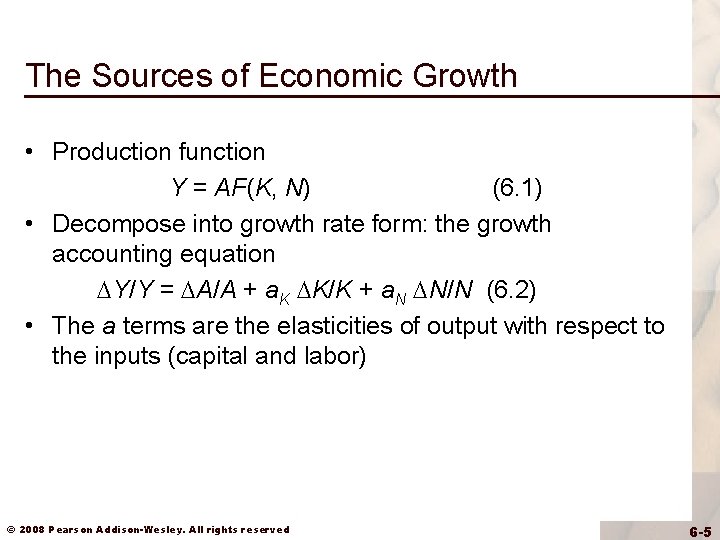 The Sources of Economic Growth

• Production function

$Y = AF(K, N)$ (6.1)

• Decompose into growth rate form: the growth accounting equation

$\Delta Y/Y = \Delta A/A + a_K \Delta K/K + a_N \Delta N/N$ (6.2)

• The $a$ terms are the elasticities of output with respect to the inputs (capital and labor)

© 2008 Pearson Addison-Wesley. All rights reserved

6-5